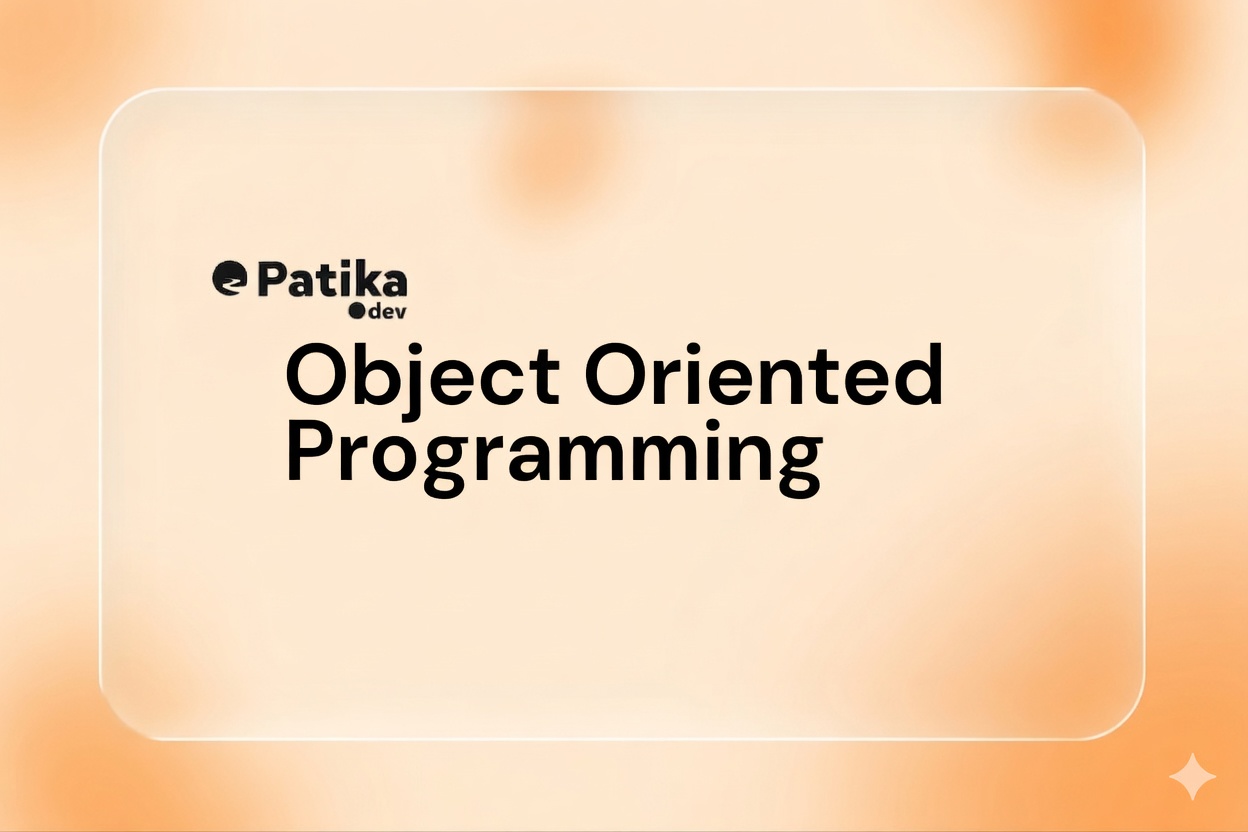 Patika
dev
Object Oriented Programming